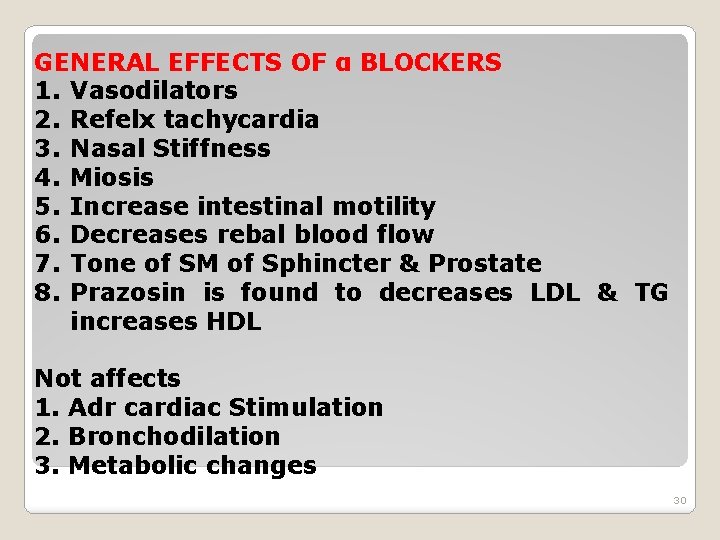 GENERAL EFFECTS OF α BLOCKERS
1. Vasodilators
2. Refelx tachycardia
3. Nasal Stiffness
4. Miosis
5. Increase intestinal motility
6. Decreases rebal blood flow
7. Tone of SM of Sphincter & Prostate
8. Prazosin is found to decreases LDL & TG increases HDL

Not affects
1. Adr cardiac Stimulation
2. Bronchodilation
3. Metabolic changes

30